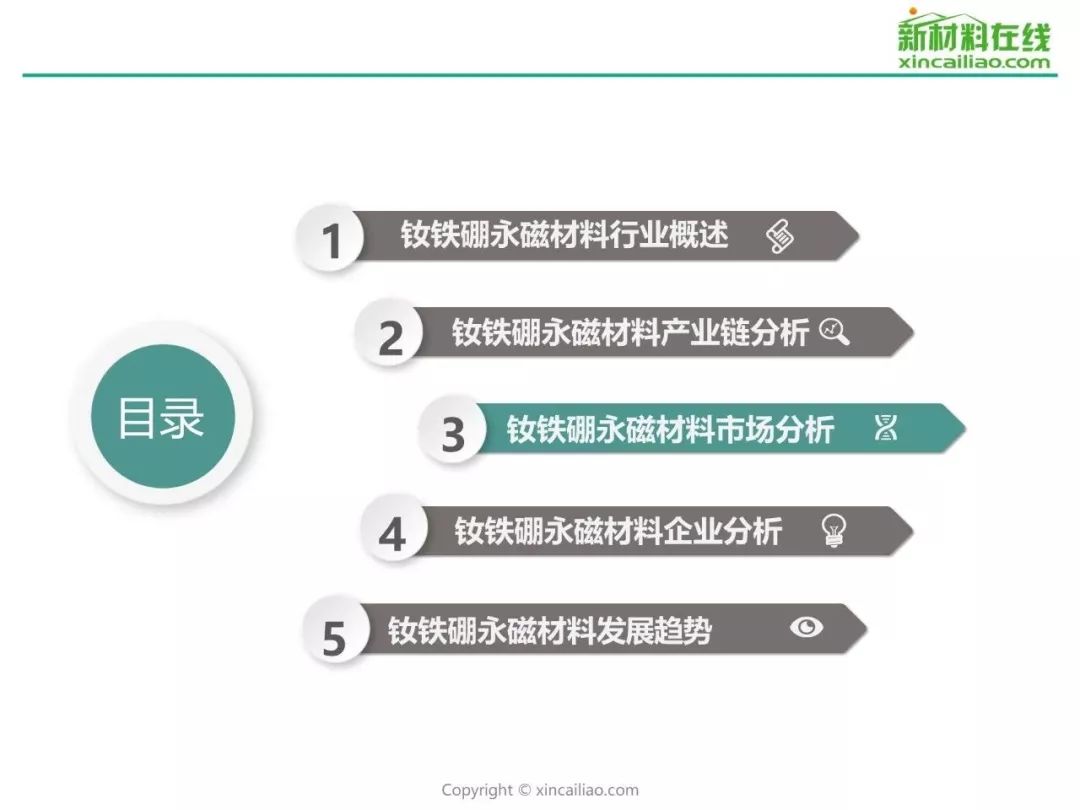 新材料在线
xincailiao.com

目录

1 钕铁硼永磁材料行业概述

2 钕铁硼永磁材料产业链分析

3 钕铁硼永磁材料市场分析

4 钕铁硼永磁材料企业分析

5 钕铁硼永磁材料发展趋势

Copyright © xincailiao.com